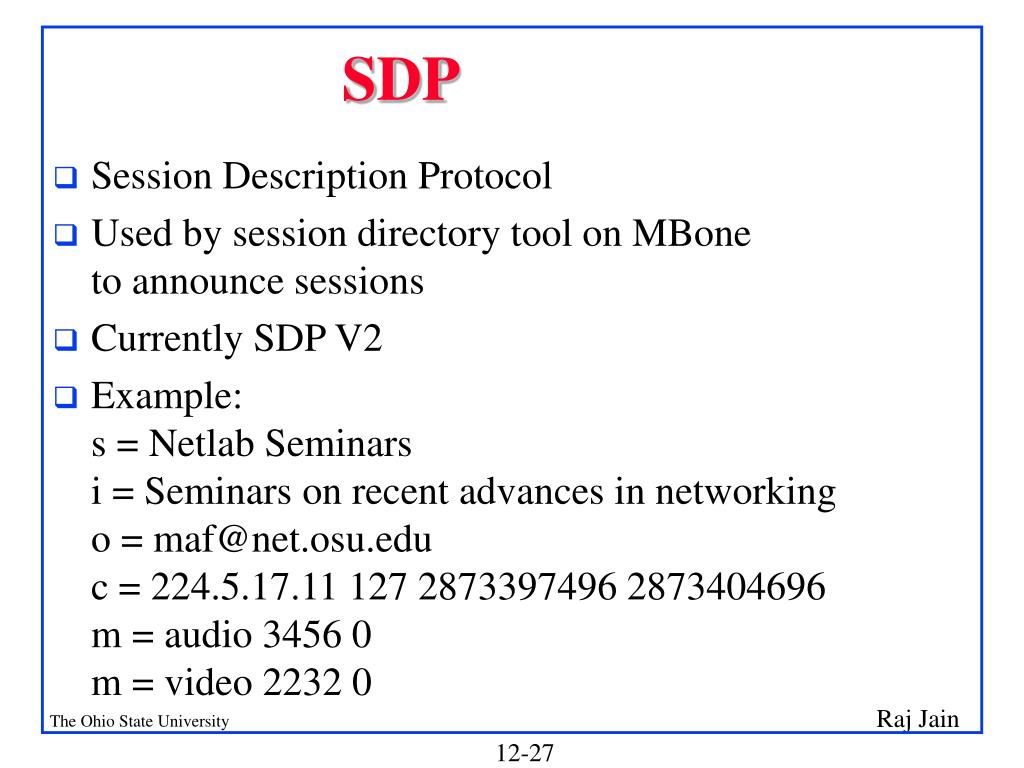 SDP

❑ Session Description Protocol
❑ Used by session directory tool on MBone to announce sessions
❑ Currently SDP V2
❑ Example:
s = Netlab Seminars
i = Seminars on recent advances in networking
o = maf@net.osu.edu
c = 224.5.17.11 127 2873397496 2873404696
m = audio 3456 0
m = video 2232 0

The Ohio State University

Raj Jain

12-27